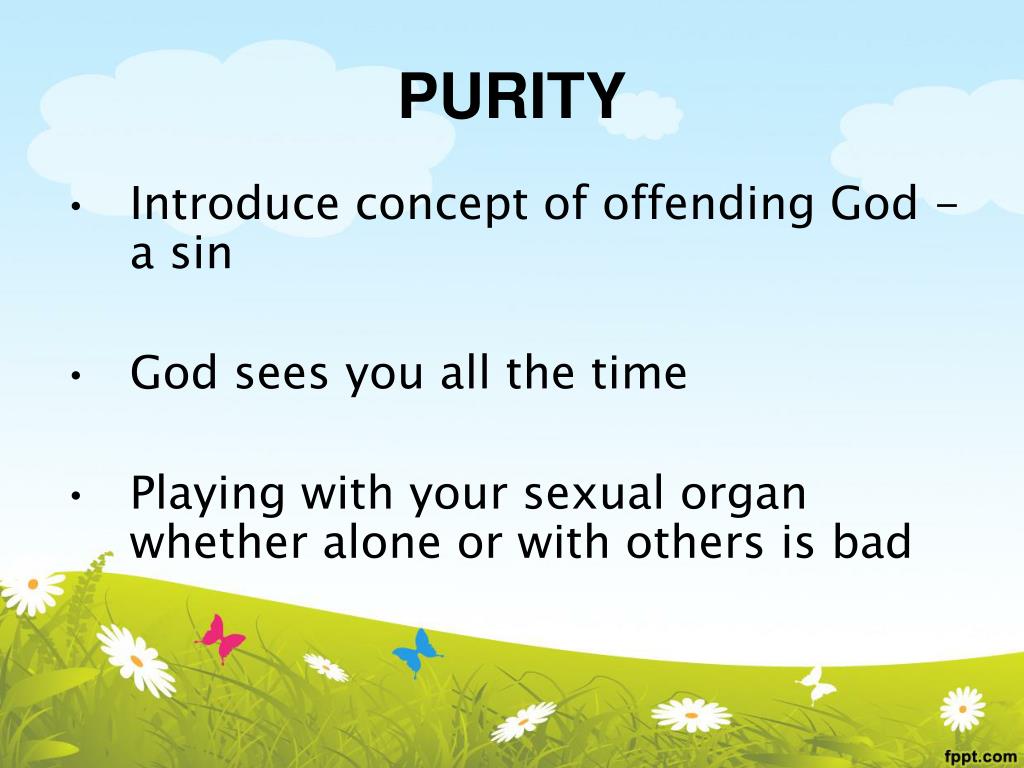 PURITY

• Introduce concept of offending God – a sin

• God sees you all the time

• Playing with your sexual organ whether alone or with others is bad

fppt.com